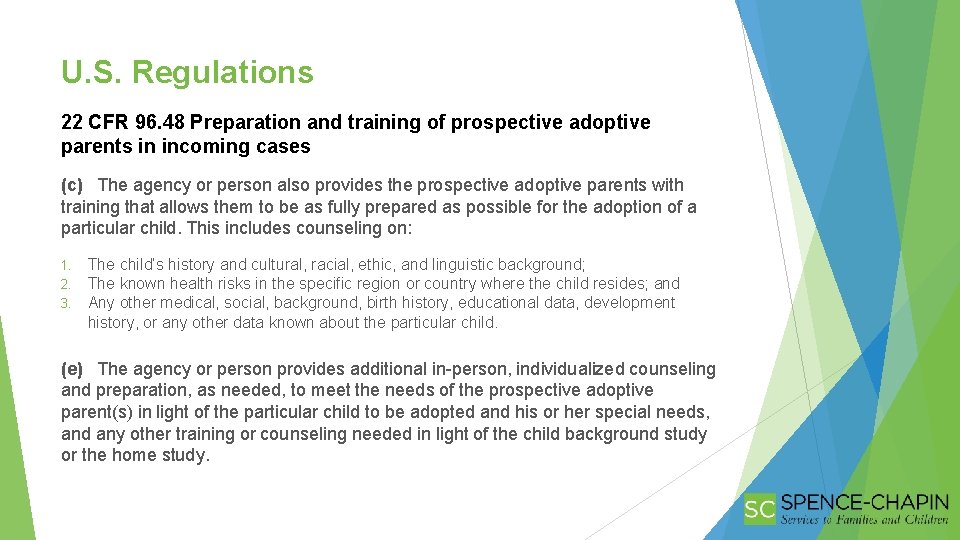 U.S. Regulations

22 CFR 96.48 Preparation and training of prospective adoptive parents in incoming cases

(c) The agency or person also provides the prospective adoptive parents with training that allows them to be as fully prepared as possible for the adoption of a particular child. This includes counseling on:

1. The child's history and cultural, racial, ethic, and linguistic background;
2. The known health risks in the specific region or country where the child resides; and
3. Any other medical, social, background, birth history, educational data, development history, or any other data known about the particular child.

(e) The agency or person provides additional in-person, individualized counseling and preparation, as needed, to meet the needs of the prospective adoptive parent(s) in light of the particular child to be adopted and his or her special needs, and any other training or counseling needed in light of the child background study or the home study.

SC SPENCE-CHAPIN
Services to Families and Children